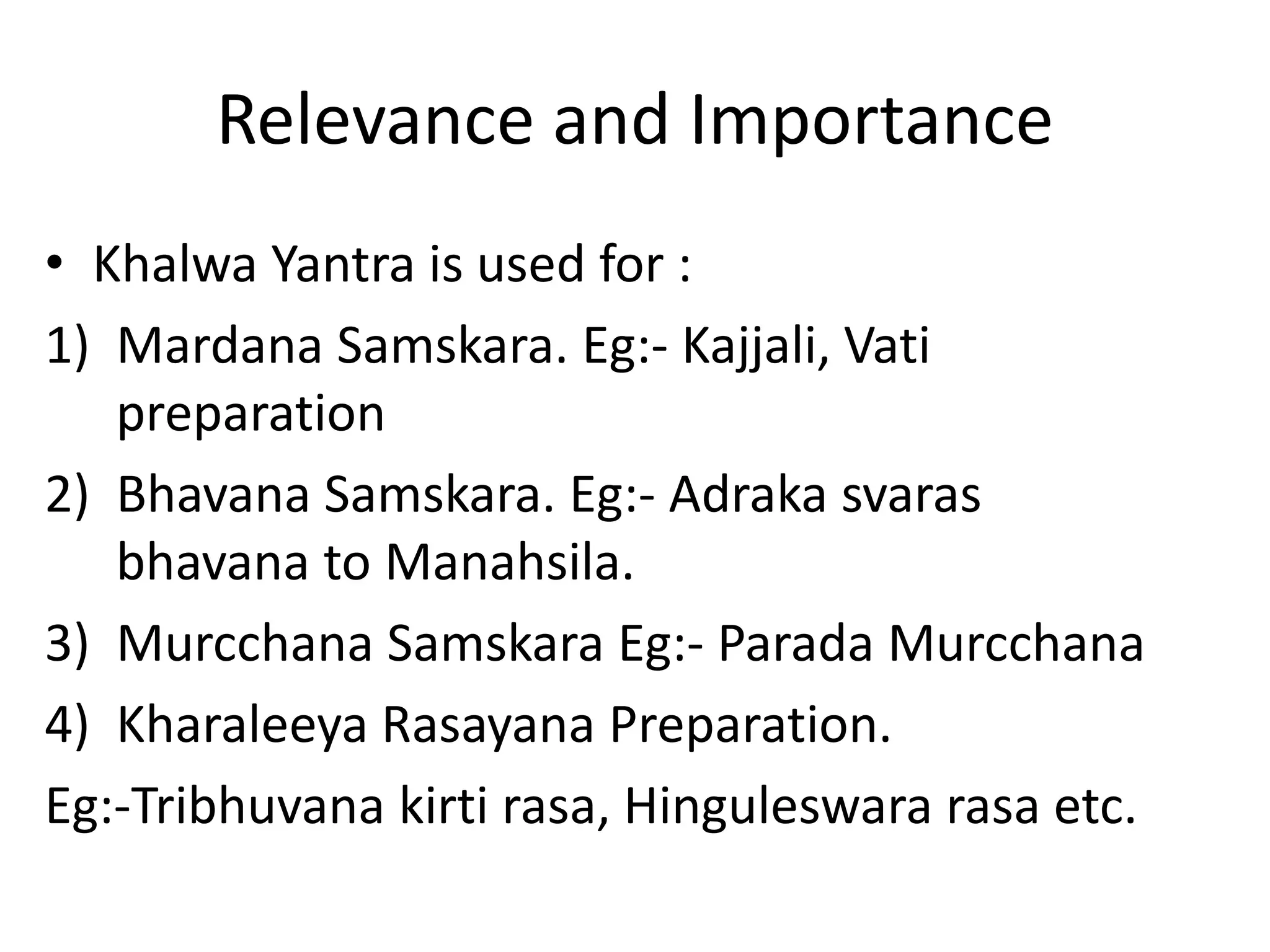 Relevance and Importance

• Khalwa Yantra is used for :

1) Mardana Samskara. Eg:- Kajjali, Vati preparation

2) Bhavana Samskara. Eg:- Adraka svaras bhavana to Manahsila.

3) Murcchana Samskara Eg:- Parada Murcchana

4) Kharaleeya Rasayana Preparation.

Eg:-Tribhuvana kirti rasa, Hinguleswara rasa etc.